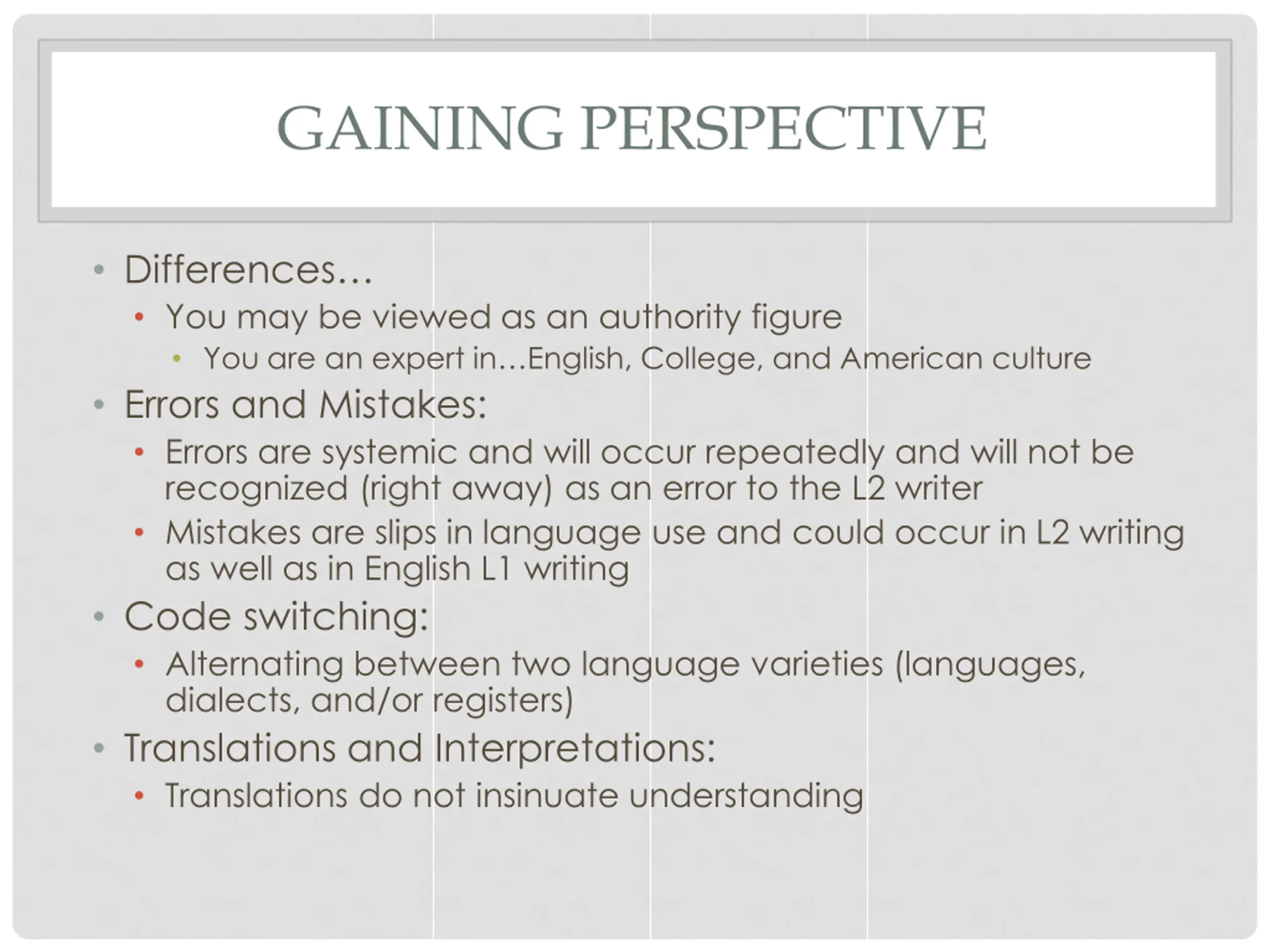 GAINING PERSPECTIVE

• Differences…
  • You may be viewed as an authority figure
    • You are an expert in…English, College, and American culture
• Errors and Mistakes:
  • Errors are systemic and will occur repeatedly and will not be recognized (right away) as an error to the L2 writer
  • Mistakes are slips in language use and could occur in L2 writing as well as in English L1 writing
• Code switching:
  • Alternating between two language varieties (languages, dialects, and/or registers)
• Translations and Interpretations:
  • Translations do not insinuate understanding